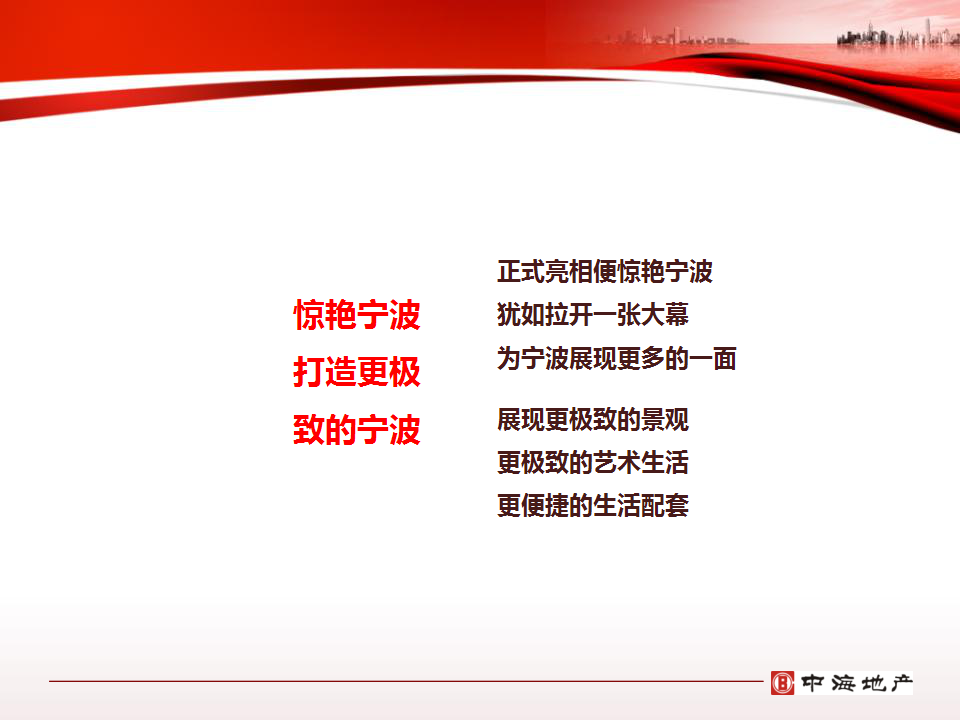 惊艳宁波
打造更极
致的宁波

正式亮相便惊艳宁波
犹如拉开一张大幕
为宁波展现更多的一面

展现更极致的景观
更极致的艺术生活
更便捷的生活配套

中海地产